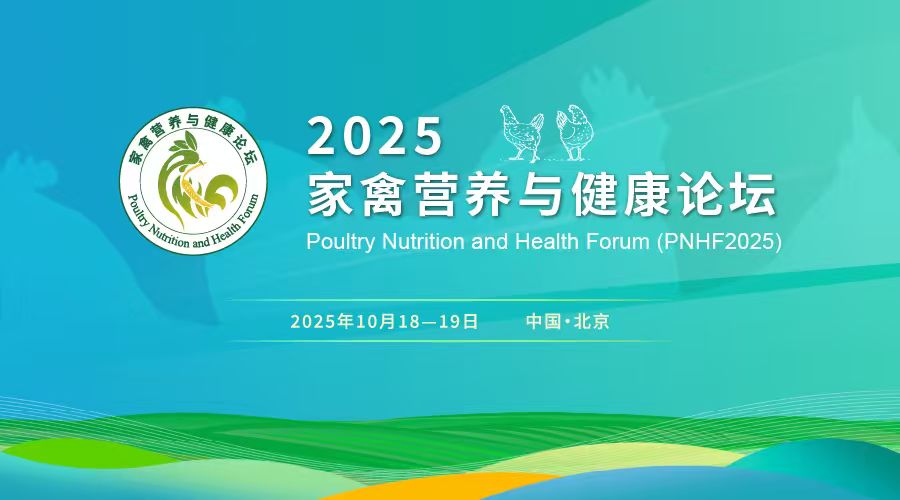 家禽营养与健康论坛
Poultry Nutrition and Health Forum

2025
家禽营养与健康论坛
Poultry Nutrition and Health Forum (PNHF2025)

2025年10月18—19日 中国·北京